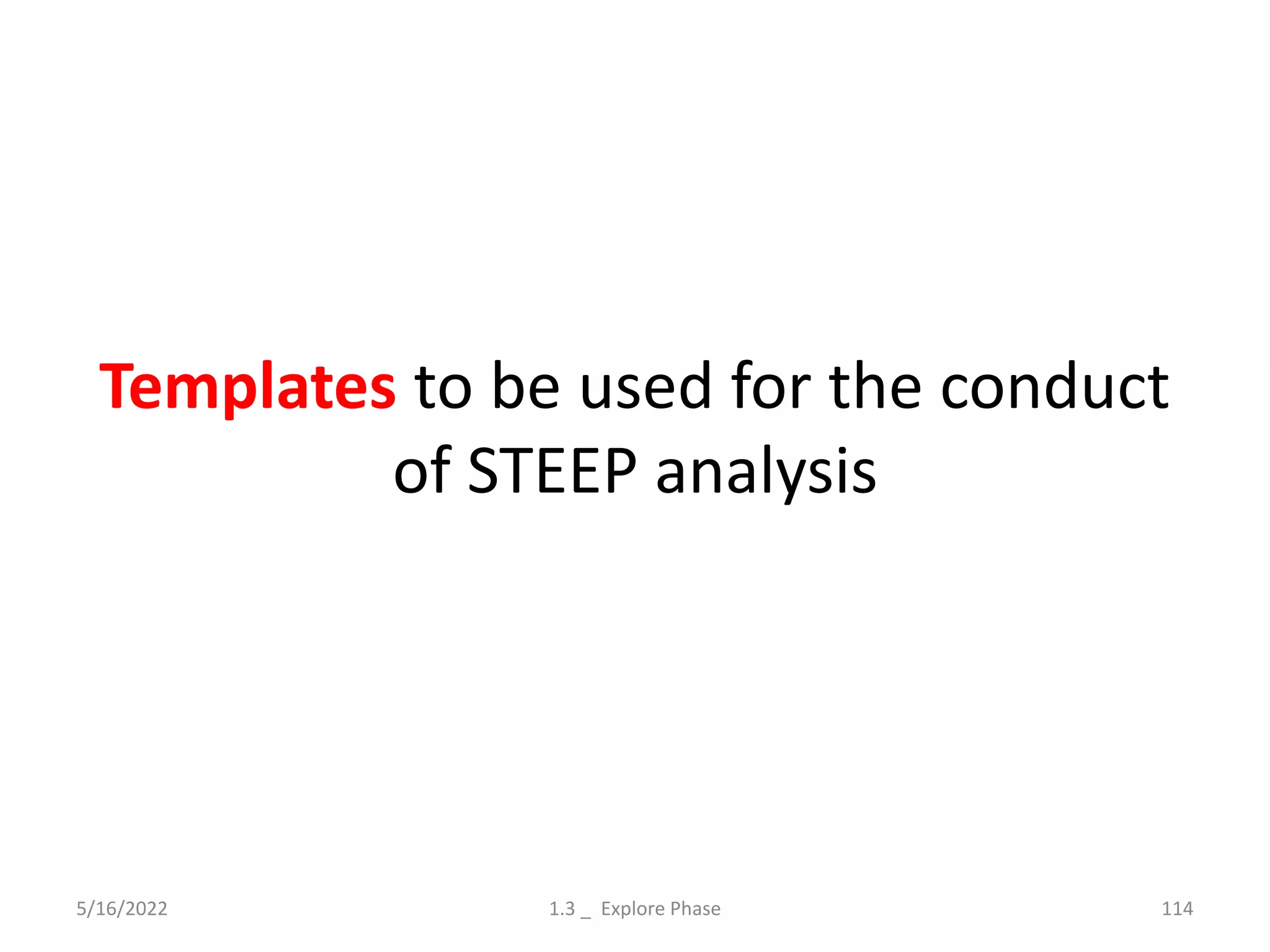 Templates to be used for the conduct of STEEP analysis

5/16/2022

1.3 _ Explore Phase

114